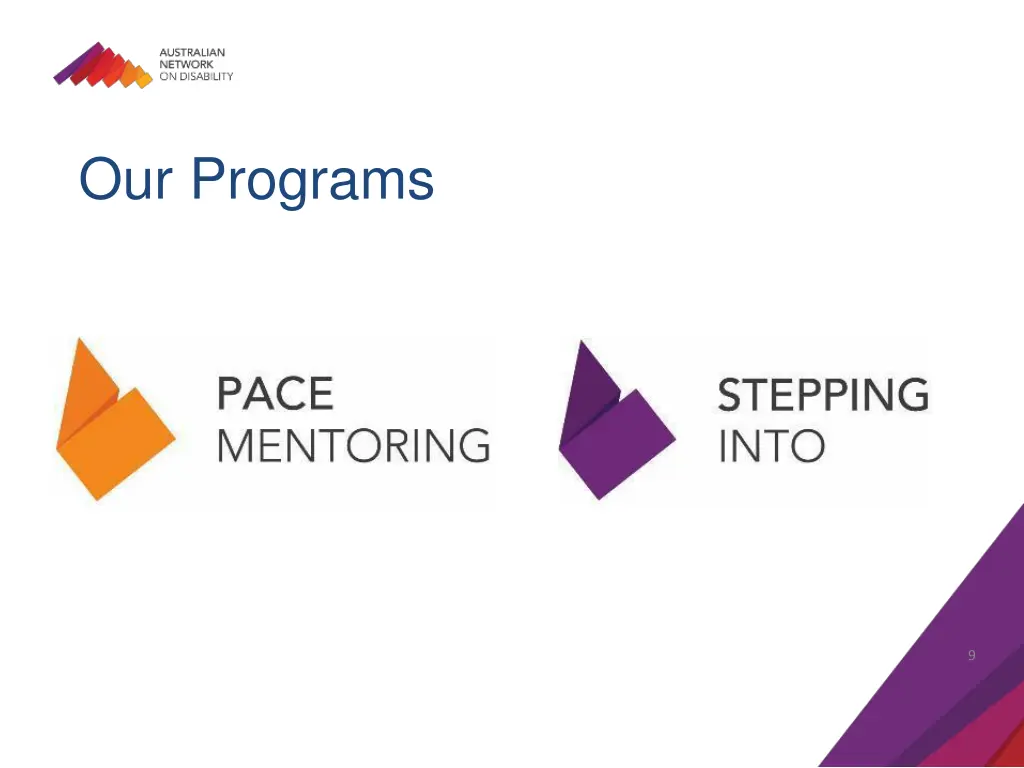 AUSTRALIAN NETWORK ON DISABILITY

Our Programs

PACE MENTORING

STEPPING INTO

9